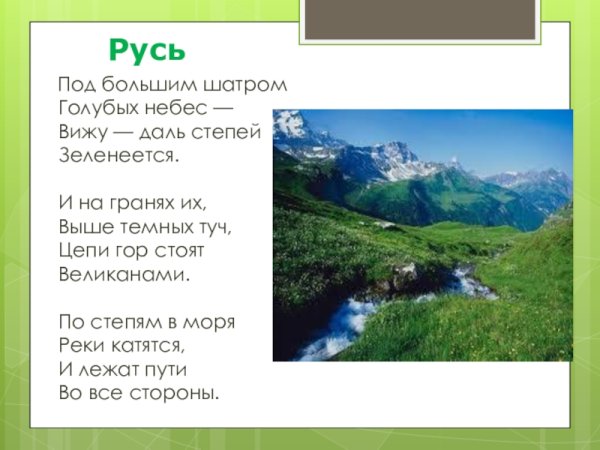 Русь

Под большим шатром
Голубых небес —
Вижу — даль степей
Зеленеется.

И на гранях их,
Выше темных туч,
Цепи гор стоят
Великанами.

По степям в моря
Реки катятся,
И лежат пути
Во все стороны.